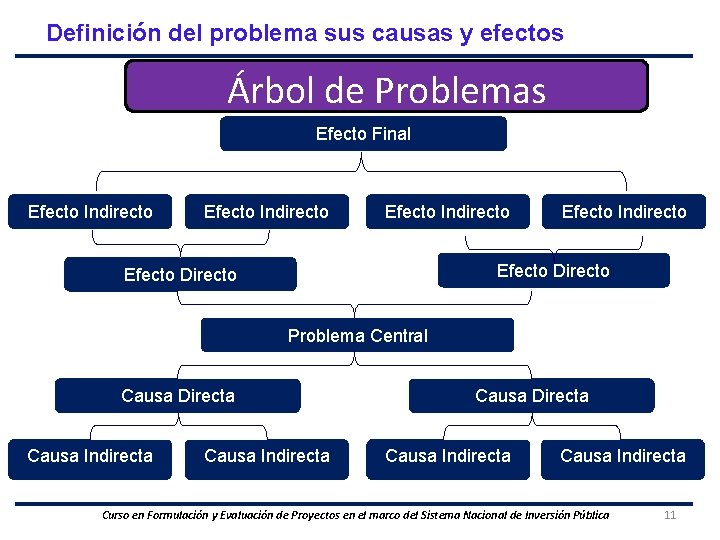 Definición del problema sus causas y efectos

Árbol de Problemas

Efecto Final

Efecto Indirecto
Efecto Indirecto
Efecto Indirecto
Efecto Indirecto

Efecto Directo
Efecto Directo

Problema Central

Causa Directa
Causa Directa

Causa Indirecta
Causa Indirecta
Causa Indirecta
Causa Indirecta

Curso en Formulación y Evaluación de Proyectos en el marco del Sistema Nacional de Inversión Pública 11